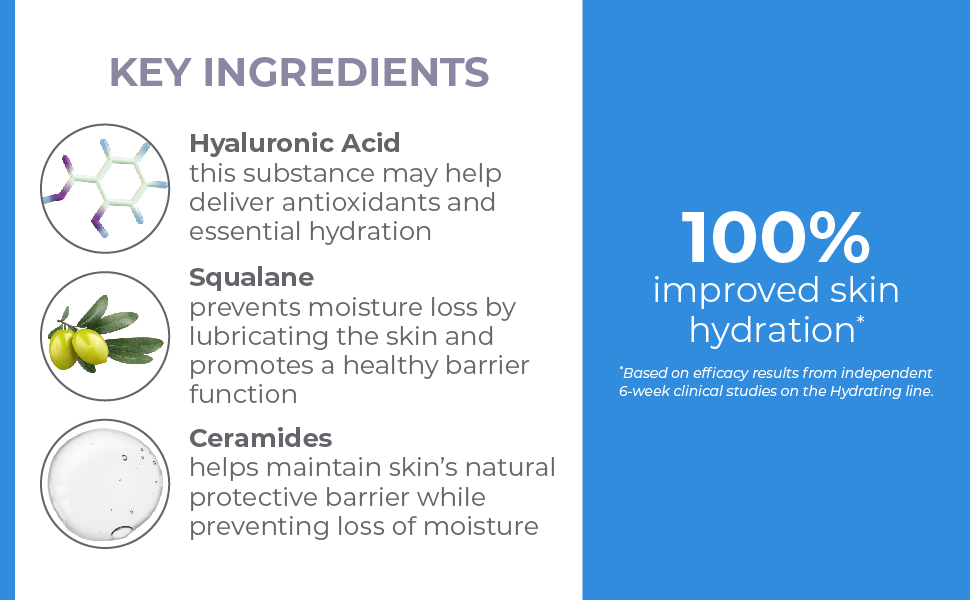 KEY INGREDIENTS

Hyaluronic Acid
this substance may help deliver antioxidants and essential hydration

Squalane
prevents moisture loss by lubricating the skin and promotes a healthy barrier function

Ceramides
helps maintain skin's natural protective barrier while preventing loss of moisture

100%
improved skin hydration*

*Based on efficacy results from independent 6-week clinical studies on the Hydrating line.